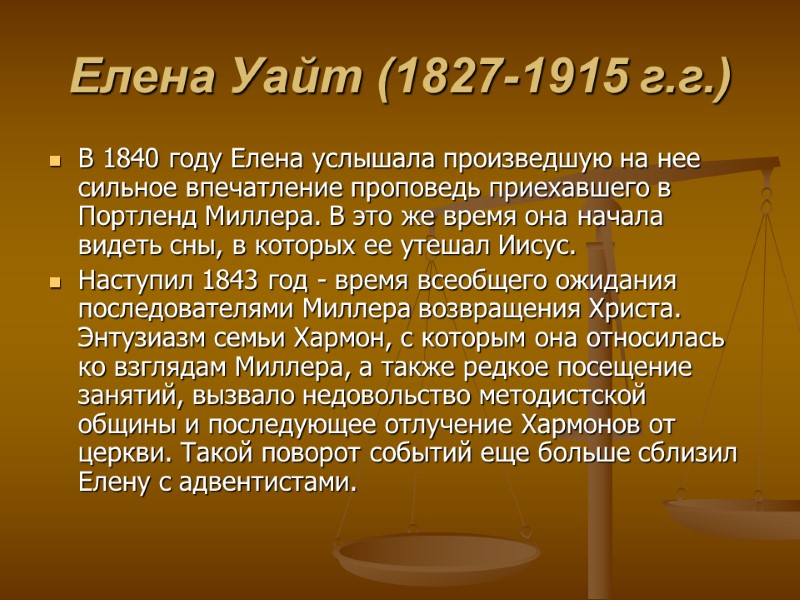 Елена Уайт (1827-1915 г.г.)

В 1840 году Елена услышала произведшую на нее сильное впечатление проповедь приехавшего в Портленд Миллера. В это же время она начала видеть сны, в которых ее утешал Иисус.

Наступил 1843 год - время всеобщего ожидания последователями Миллера возвращения Христа. Энтузиазм семьи Хармон, с которым она относилась ко взглядам Миллера, а также редкое посещение занятий, вызвало недовольство методистской общины и последующее отлучение Хармонов от церкви. Такой поворот событий еще больше сблизил Елену с адвентистами.